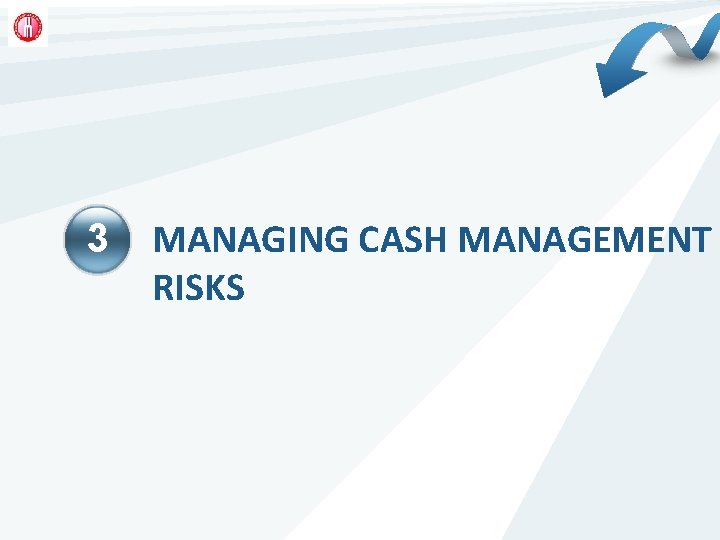 3

MANAGING CASH MANAGEMENT RISKS